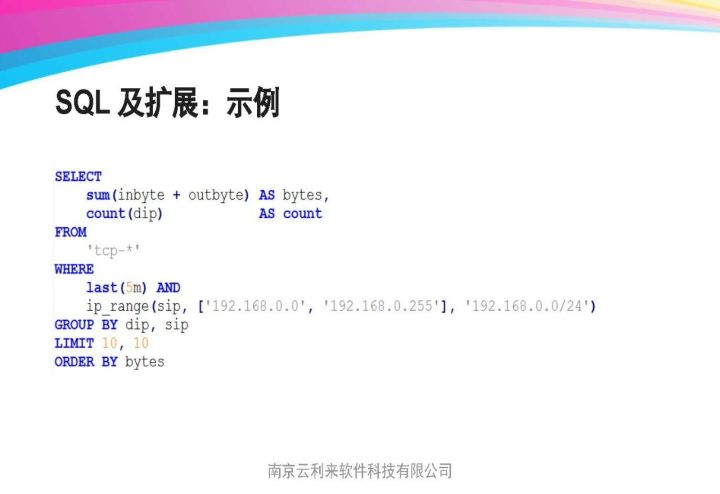 SQL 及扩展：示例

SELECT
    sum(inbyte + outbyte) AS bytes,
    count(dip)            AS count
FROM
    'tcp-*'
WHERE
    last(5m) AND
    ip_range(sip, ['192.168.0.0', '192.168.0.255'], '192.168.0.0/24')
GROUP BY dip, sip
LIMIT 10, 10
ORDER BY bytes

南京云利来软件科技有限公司